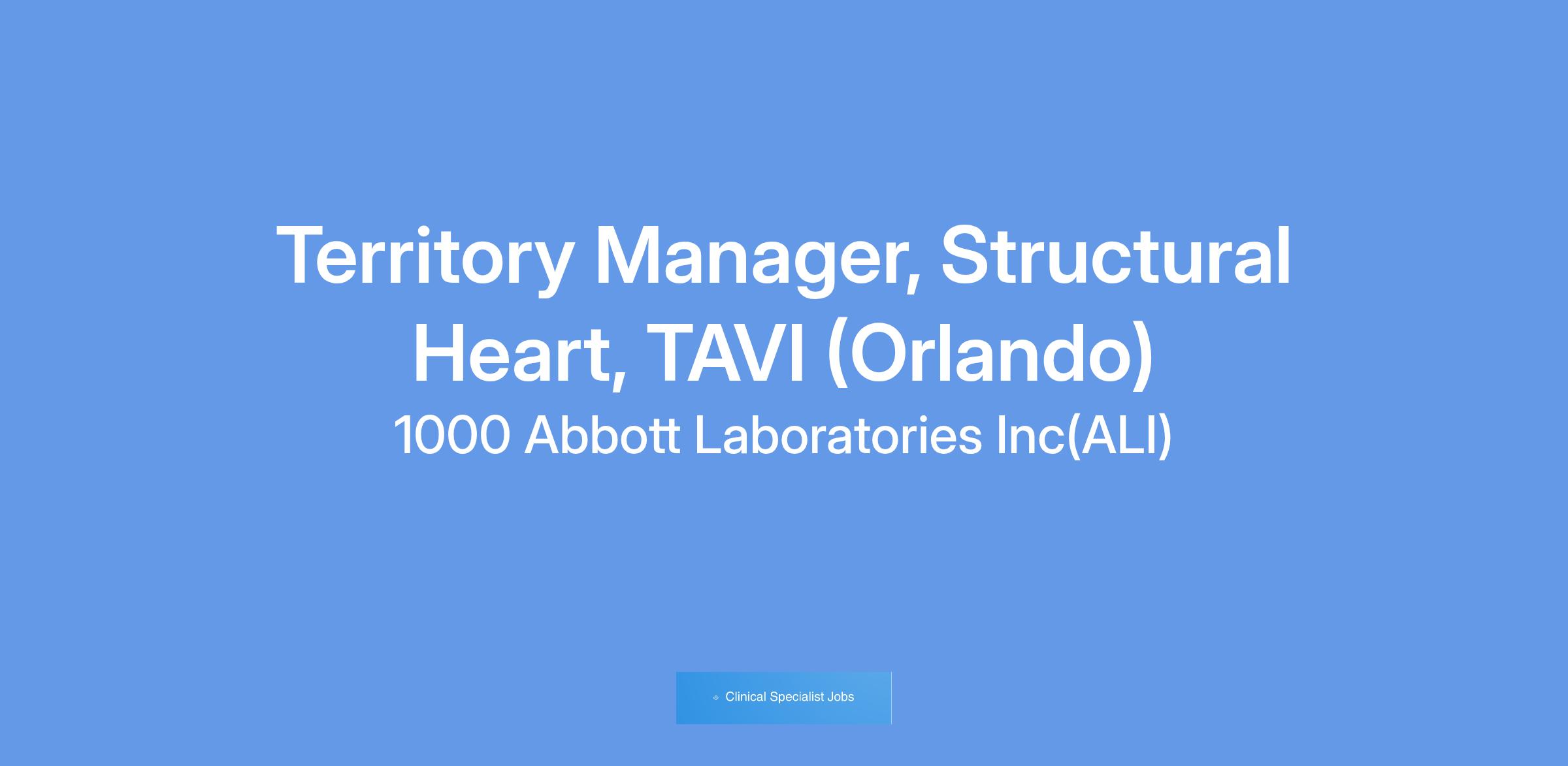 Territory Manager, Structural Heart, TAVI (Orlando)

1000 Abbott Laboratories Inc(ALI)

Clinical Specialist Jobs